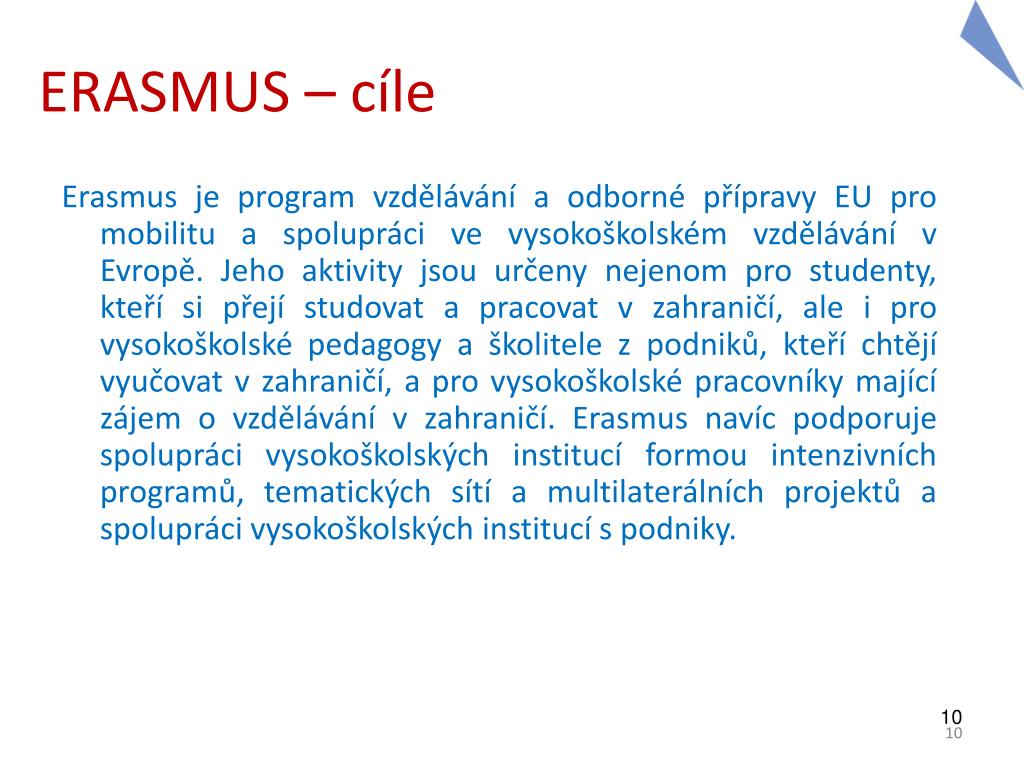 ERASMUS – cíle

Erasmus je program vzdělávání a odborné přípravy EU pro mobilitu a spolupráci ve vysokoškolském vzdělávání v Evropě. Jeho aktivity jsou určeny nejenom pro studenty, kteří si přejí studovat a pracovat v zahraničí, ale i pro vysokoškolské pedagogy a školitele z podniků, kteří chtějí vyučovat v zahraničí, a pro vysokoškolské pracovníky mající zájem o vzdělávání v zahraničí. Erasmus navíc podporuje spolupráci vysokoškolských institucí formou intenzivních programů, tematických sítí a multilaterálních projektů a spolupráci vysokoškolských institucí s podniky.

10
10